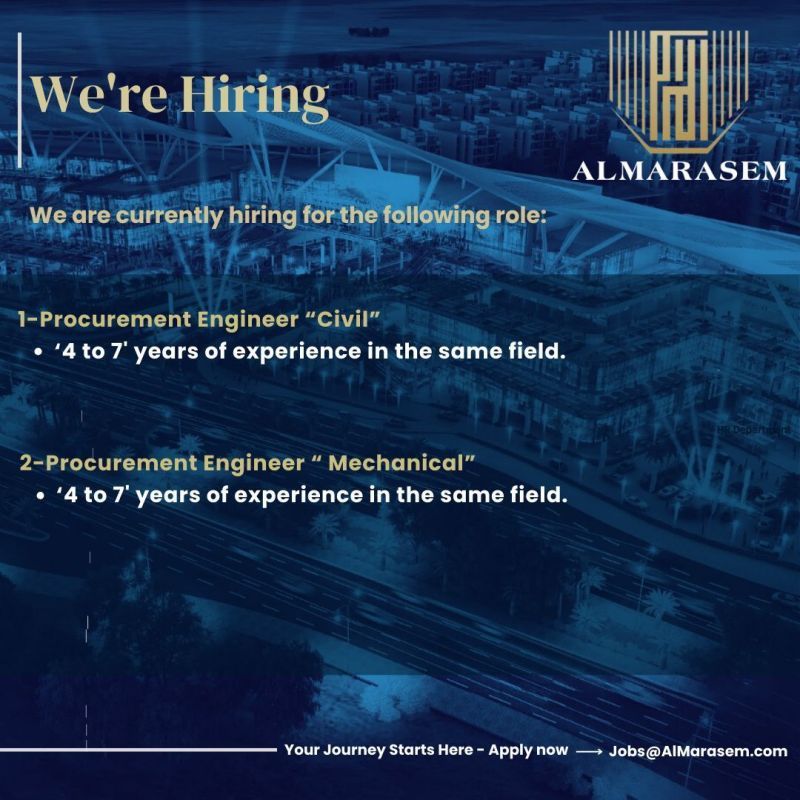 We're Hiring

ALMARASEM

We are currently hiring for the following role:

1-Procurement Engineer “Civil”
• ‘4 to 7' years of experience in the same field.

2-Procurement Engineer “ Mechanical”
• ‘4 to 7' years of experience in the same field.

Your Journey Starts Here - Apply now → Jobs@AlMarasem.com